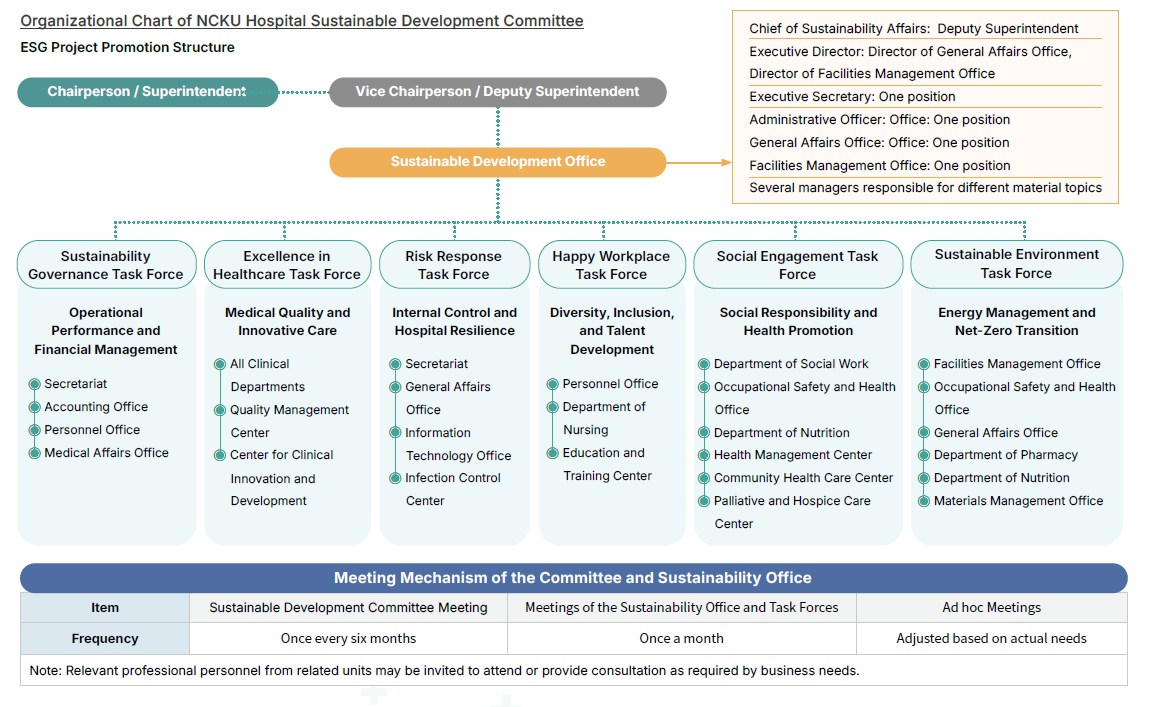 Organizational Chart of NCKU Hospital Sustainable Development Committee

ESG Project Promotion Structure

Chairperson / Superintendent

Vice Chairperson / Deputy Superintendent

Sustainable Development Office

Chief of Sustainability Affairs: Deputy Superintendent
Executive Director: Director of General Affairs Office, Director of Facilities Management Office
Executive Secretary: One position
Administrative Officer: Office: One position
General Affairs Office: Office: One position
Facilities Management Office: One position
Several managers responsible for different material topics

Sustainability Governance Task Force

Operational Performance and Financial Management

Secretariat
Accounting Office
Personnel Office
Medical Affairs Office

Excellence in Healthcare Task Force

Medical Quality and Innovative Care

All Clinical Departments
Quality Management Center
Center for Clinical Innovation and Development

Risk Response Task Force

Internal Control and Hospital Resilience

Secretariat
General Affairs Office
Information Technology Office
Infection Control Center

Happy Workplace Task Force

Diversity, Inclusion, and Talent Development

Personnel Office
Department of Nursing
Education and Training Center

Social Engagement Task Force

Social Responsibility and Health Promotion

Department of Social Work
Occupational Safety and Health Office
Department of Nutrition
Health Management Center
Community Health Care Center
Palliative and Hospice Care Center

Sustainable Environment Task Force

Energy Management and Net-Zero Transition

Facilities Management Office
Occupational Safety and Health Office
General Affairs Office
Department of Pharmacy
Department of Nutrition
Materials Management Office

Meeting Mechanism of the Committee and Sustainability Office

| Item | Sustainable Development Committee Meeting | Meetings of the Sustainability Office and Task Forces | Ad hoc Meetings |
|---|---|---|---|
| Frequency | Once every six months | Once a month | Adjusted based on actual needs |

Note: Relevant professional personnel from related units may be invited to attend or provide consultation as required by business needs.